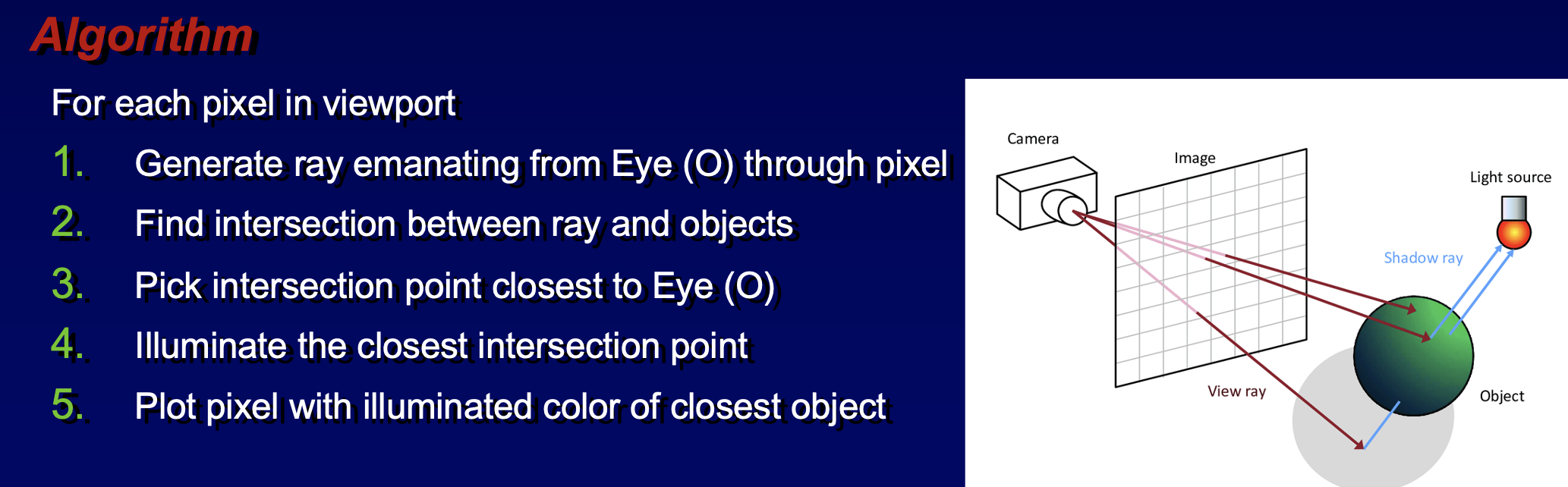 Algorithm

For each pixel in viewport

1. Generate ray emanating from Eye (O) through pixel
2. Find intersection between ray and objects
3. Pick intersection point closest to Eye (O)
4. Illuminate the closest intersection point
5. Plot pixel with illuminated color of closest object

Camera

Image

Light source

Shadow ray

View ray

Object